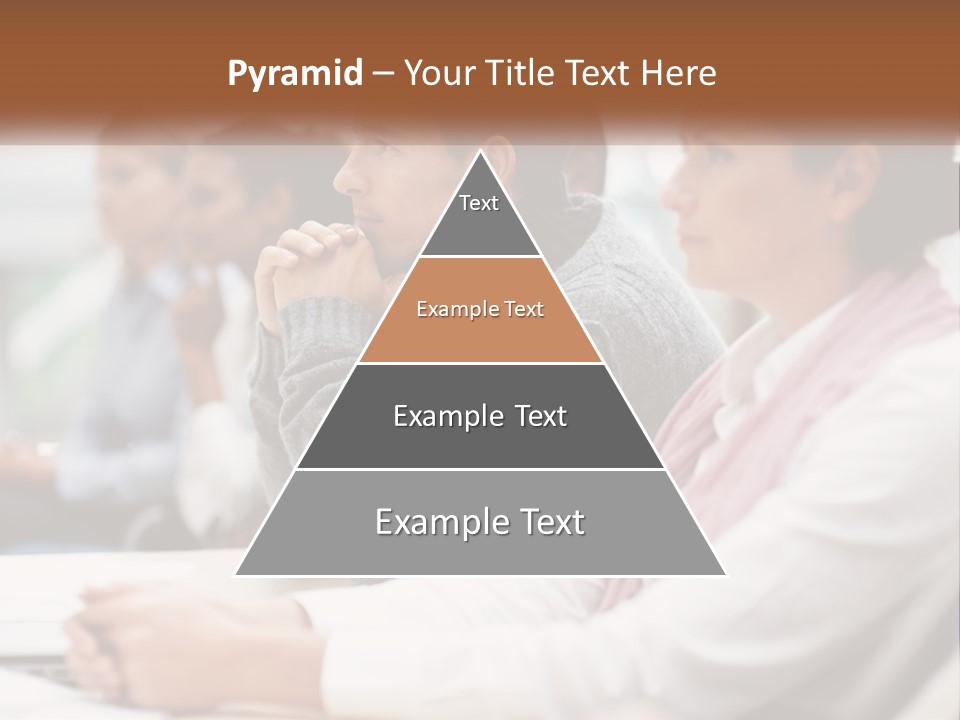 Pyramid – Your Title Text Here

Text

Example Text

Example Text

Example Text